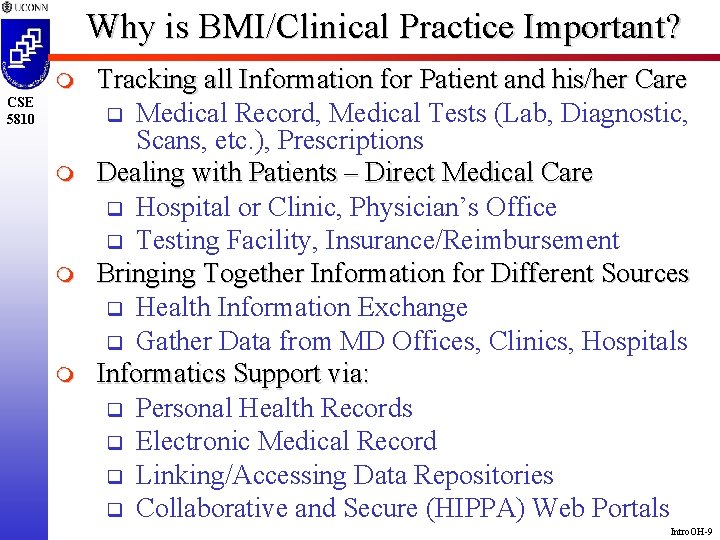 UCONN

CSE 5810

Why is BMI/Clinical Practice Important?

Tracking all Information for Patient and his/her Care

Medical Record, Medical Tests (Lab, Diagnostic, Scans, etc.), Prescriptions

Dealing with Patients – Direct Medical Care

Hospital or Clinic, Physician's Office

Testing Facility, Insurance/Reimbursement

Bringing Together Information for Different Sources

Health Information Exchange

Gather Data from MD Offices, Clinics, Hospitals

Informatics Support via:

Personal Health Records

Electronic Medical Record

Linking/Accessing Data Repositories

Collaborative and Secure (HIPPA) Web Portals

IntroOH-9